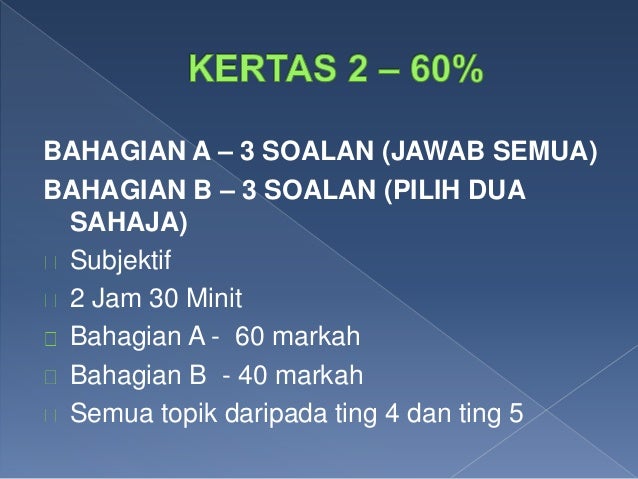 KERTAS 2 – 60%

BAHAGIAN A – 3 SOALAN (JAWAB SEMUA)

BAHAGIAN B – 3 SOALAN (PILIH DUA SAHAJA)

Subjektif

2 Jam 30 Minit

Bahagian A - 60 markah

Bahagian B - 40 markah

Semua topik daripada ting 4 dan ting 5